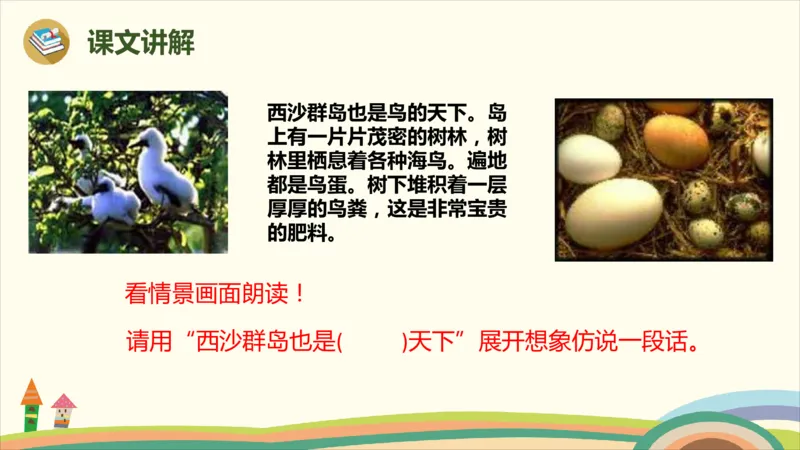 课文讲解

西沙群岛也是鸟的天下。岛上有一片片茂密的树林，树林里栖息着各种海鸟。遍地都是鸟蛋。树下堆积着一层厚厚的鸟粪，这是非常宝贵的肥料。

看情景画面朗读！

请用“西沙群岛也是(　　)天下”展开想象仿说一段话。